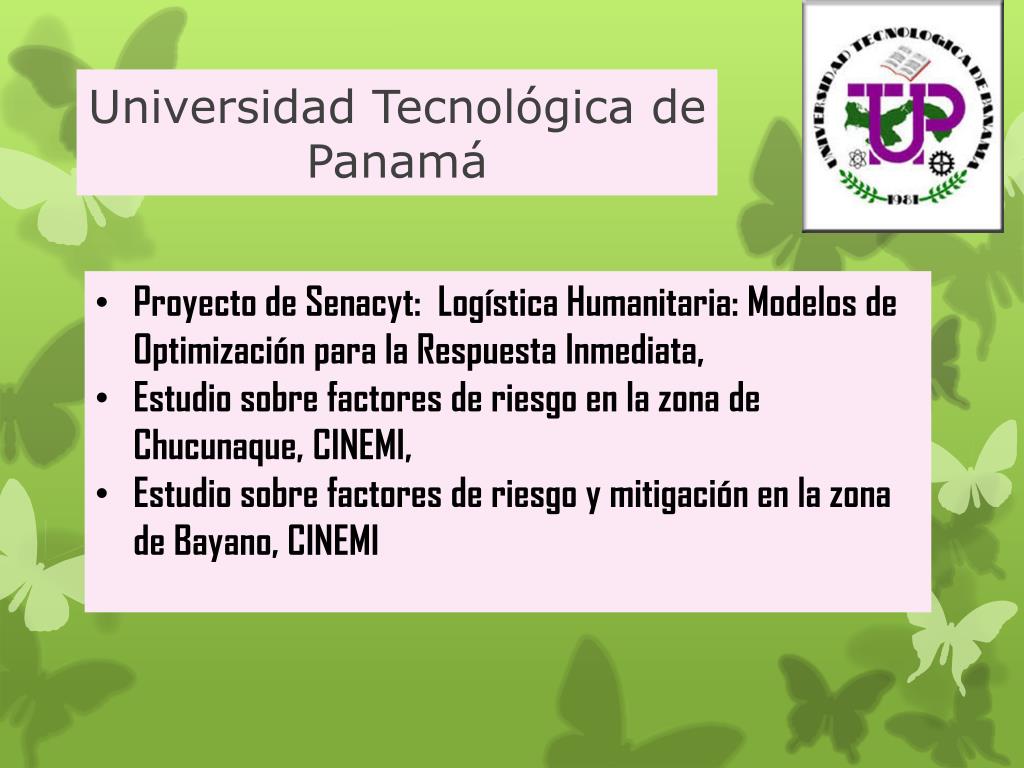 Universidad Tecnológica de Panamá

UNIVERSIDAD TECNOLOGICA DE PANAMA
UTP
1981

• Proyecto de Senacyt: Logística Humanitaria: Modelos de Optimización para la Respuesta Inmediata,
• Estudio sobre factores de riesgo en la zona de Chucunaque, CINEMI,
• Estudio sobre factores de riesgo y mitigación en la zona de Bayano, CINEMI